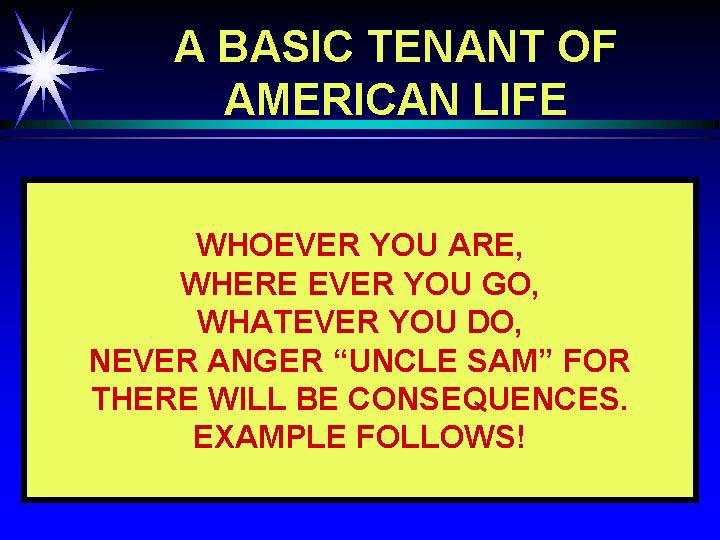 A BASIC TENANT OF AMERICAN LIFE

WHOEVER YOU ARE,
WHERE EVER YOU GO,
WHATEVER YOU DO,
NEVER ANGER “UNCLE SAM” FOR THERE WILL BE CONSEQUENCES.
EXAMPLE FOLLOWS!